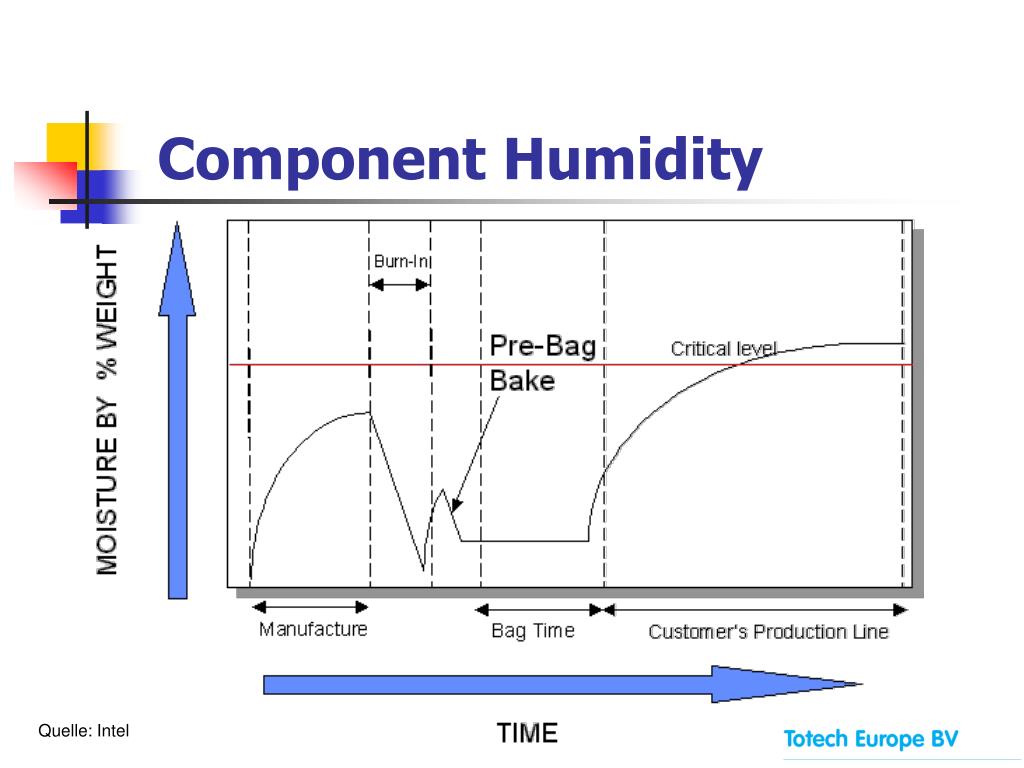 Component Humidity

MOISTURE BY % WEIGHT

Burn-In

Pre-Bag Bake

Critical level

Manufacture

Bag Time

Customer's Production Line

TIME

Quelle: Intel

Totech Europe BV